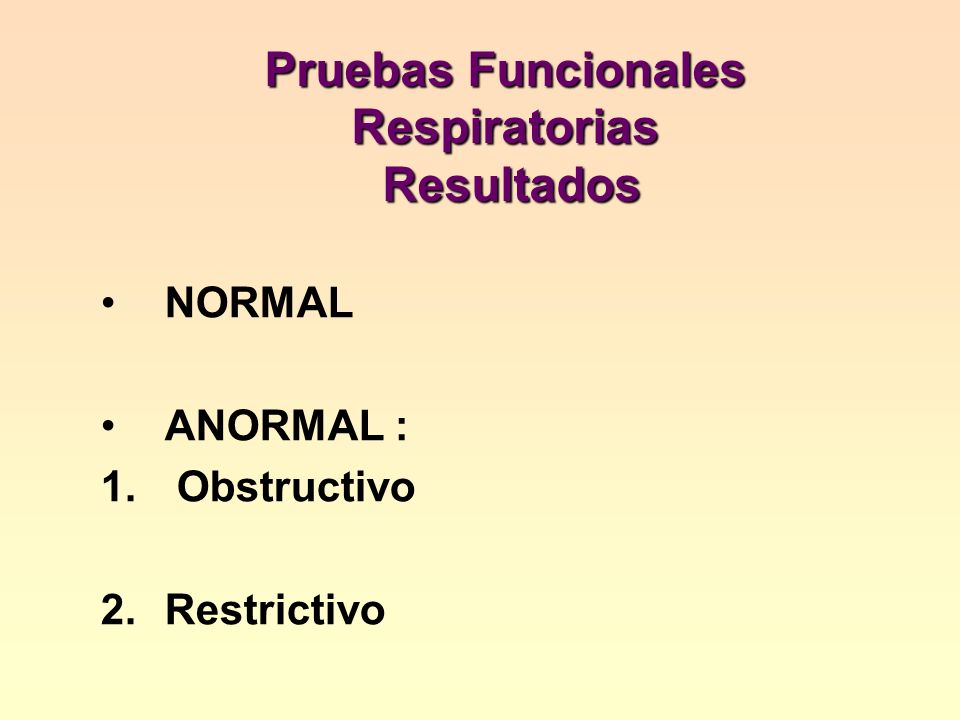 Pruebas Funcionales Respiratorias
Resultados

• NORMAL

• ANORMAL :
1. Obstructivo

2. Restrictivo